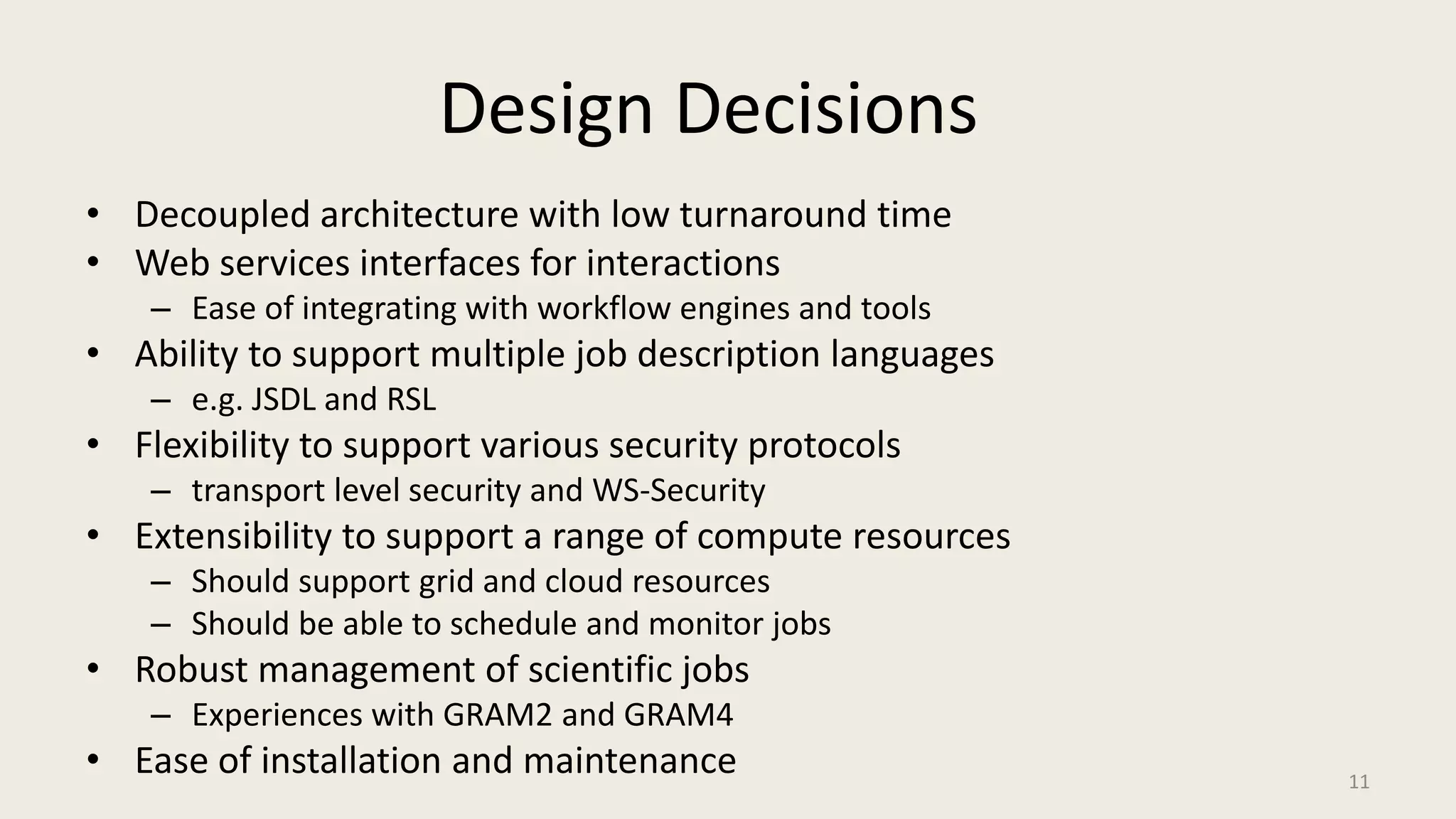 Design Decisions

• Decoupled architecture with low turnaround time
• Web services interfaces for interactions
  – Ease of integrating with workflow engines and tools
• Ability to support multiple job description languages
  – e.g. JSDL and RSL
• Flexibility to support various security protocols
  – transport level security and WS-Security
• Extensibility to support a range of compute resources
  – Should support grid and cloud resources
  – Should be able to schedule and monitor jobs
• Robust management of scientific jobs
  – Experiences with GRAM2 and GRAM4
• Ease of installation and maintenance

11